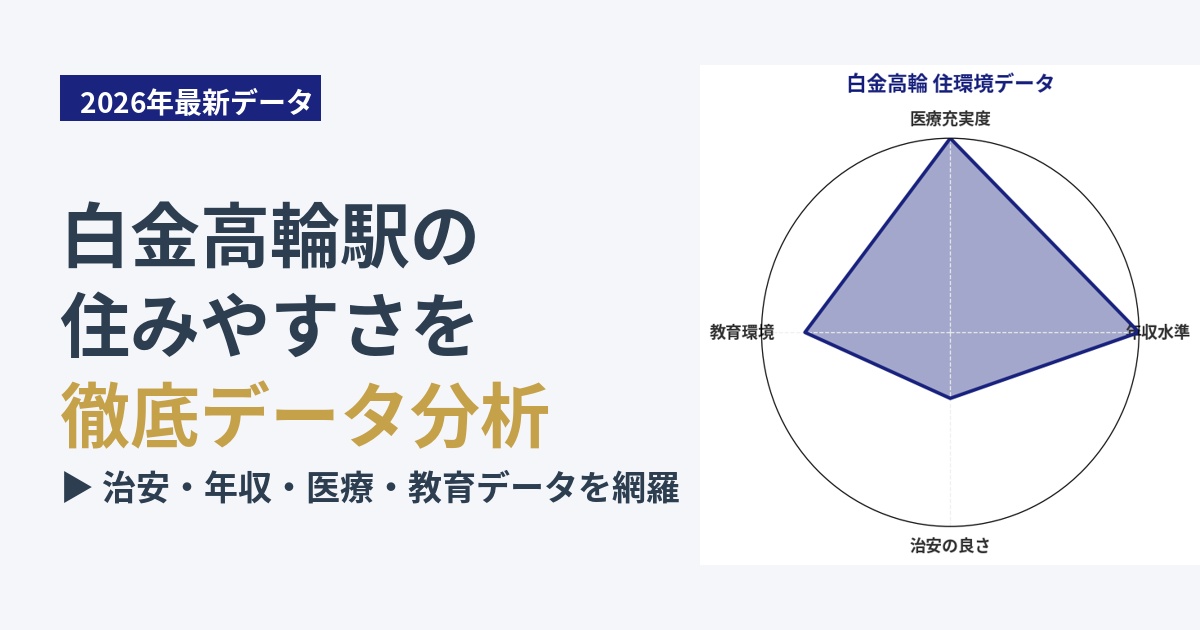 2026年最新データ

白金高輪駅の
住みやすさを
徹底データ分析

▶ 治安・年収・医療・教育データを網羅

白金高輪 住環境データ

医療充実度

教育環境

年収水準

治安の良さ